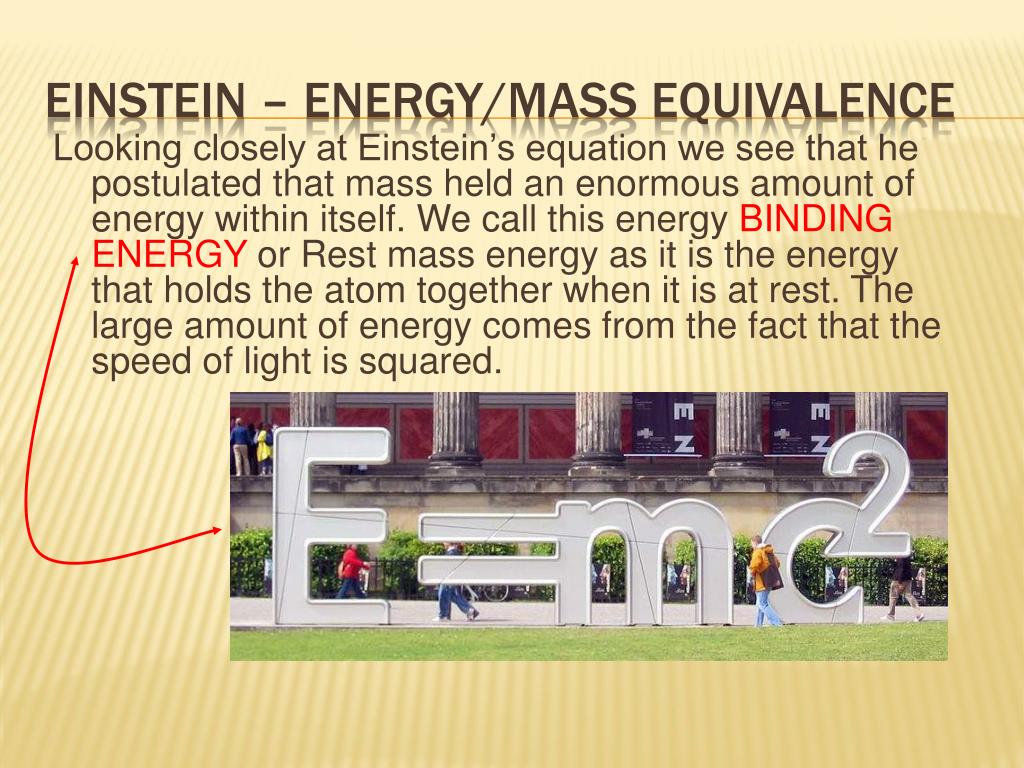 EINSTEIN – ENERGY/MASS EQUIVALENCE

Looking closely at Einstein's equation we see that he postulated that mass held an enormous amount of energy within itself. We call this energy BINDING ENERGY or Rest mass energy as it is the energy that holds the atom together when it is at rest. The large amount of energy comes from the fact that the speed of light is squared.

$E=mc^2$